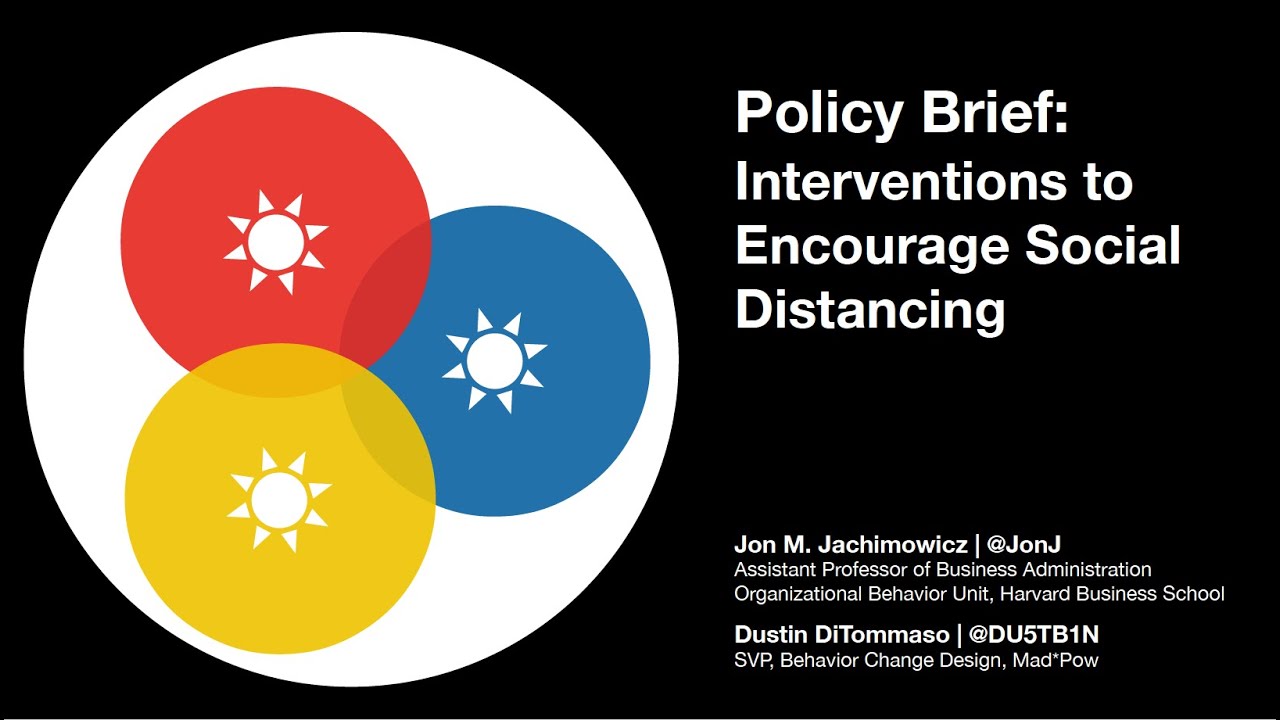 Policy Brief: Interventions to Encourage Social Distancing

Jon M. Jachimowicz | @JonJ
Assistant Professor of Business Administration
Organizational Behavior Unit, Harvard Business School

Dustin DiTommaso | @DU5TB1N
SVP, Behavior Change Design, Mad*Pow